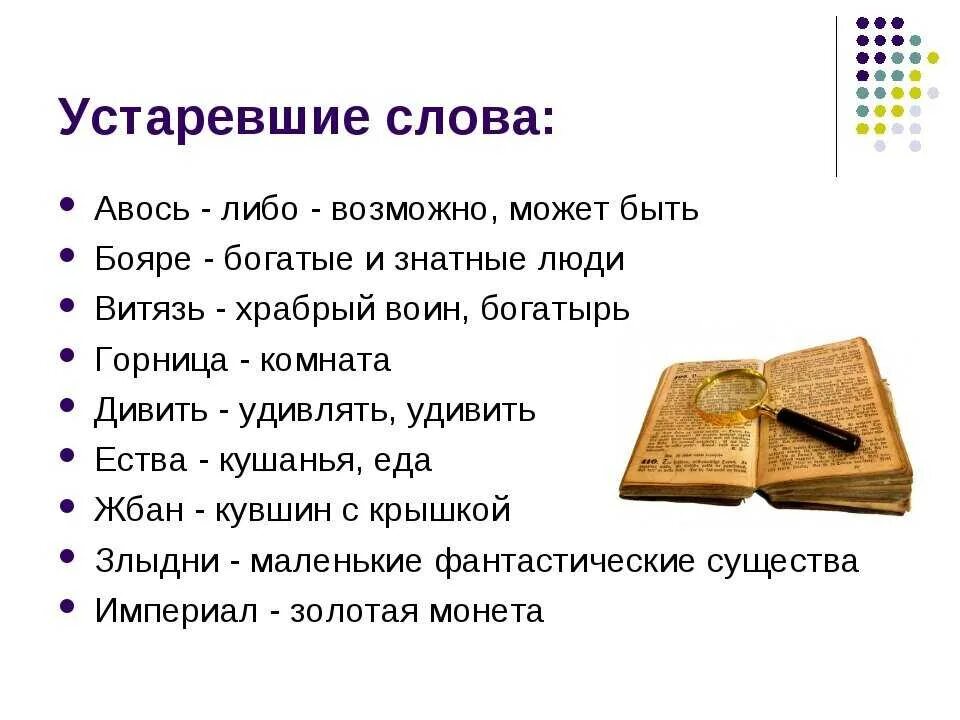 Устаревшие слова:

- Авось - либо - возможно, может быть
- Бояре - богатые и знатные люди
- Витязь - храбрый воин, богатырь
- Горница - комната
- Дивить - удивлять, удивить
- Ества - кушанья, еда
- Жбан - кувшин с крышкой
- Злыдни - маленькие фантастические существа
- Империал - золотая монета